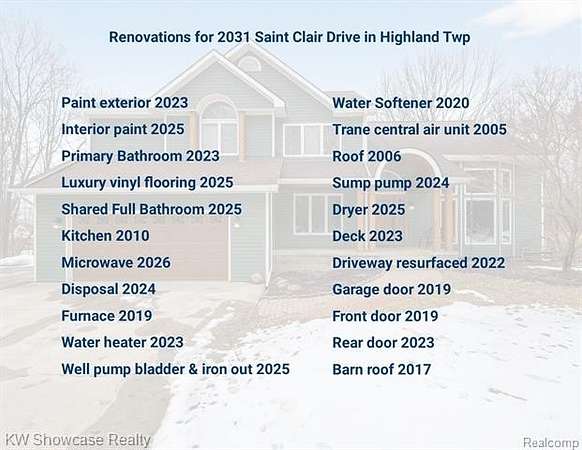 Renovations for 2031 Saint Clair Drive in Highland Twp

Paint exterior 2023
Interior paint 2025
Primary Bathroom 2023
Luxury vinyl flooring 2025
Shared Full Bathroom 2025
Kitchen 2010
Microwave 2026
Disposal 2024
Furnace 2019
Water heater 2023
Well pump bladder & iron out 2025

Water Softener 2020
Trane central air unit 2005
Roof 2006
Sump pump 2024
Dryer 2025
Deck 2023
Driveway resurfaced 2022
Garage door 2019
Front door 2019
Rear door 2023
Barn roof 2017

KW Showcase Realty

Realcomp